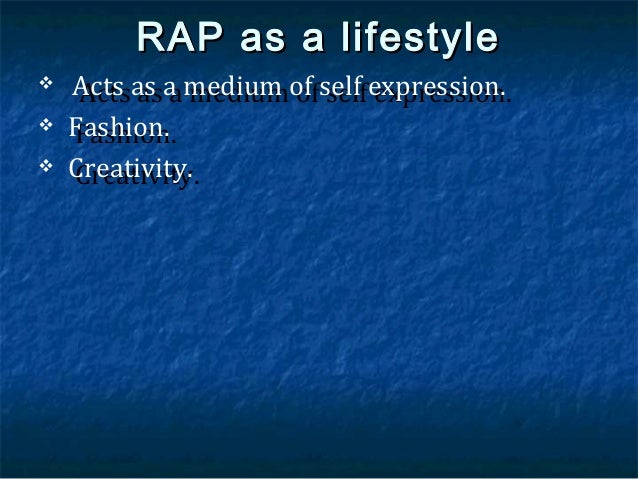 RAP as a lifestyle

❖ Acts as a medium of self expression.
❖ Fashion.
❖ Creativity.